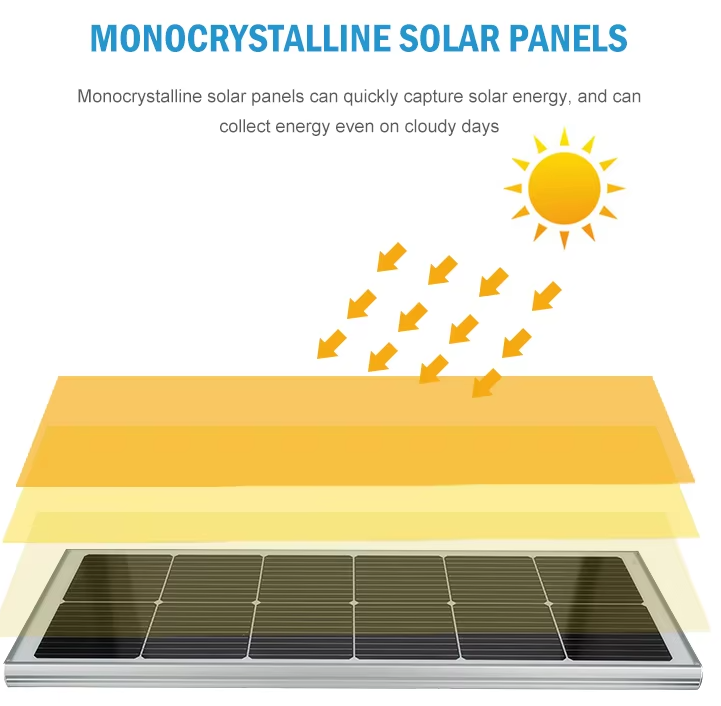 MONOCRYSTALLINE SOLAR PANELS

Monocrystalline solar panels can quickly capture solar energy, and can collect energy even on cloudy days